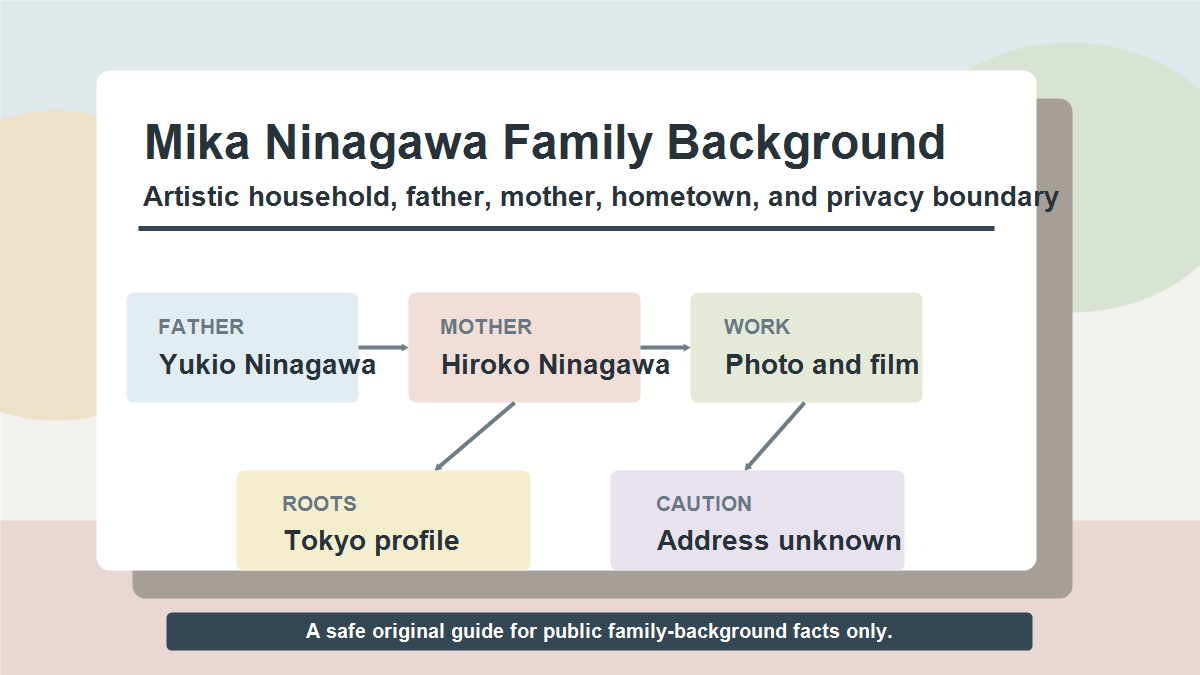 Mika Ninagawa Family Background

Artistic household, father, mother, hometown, and privacy boundary

FATHER
Yukio Ninagawa

MOTHER
Hiroko Ninagawa

WORK
Photo and film

ROOTS
Tokyo profile

CAUTION
Address unknown

A safe original guide for public family-background facts only.